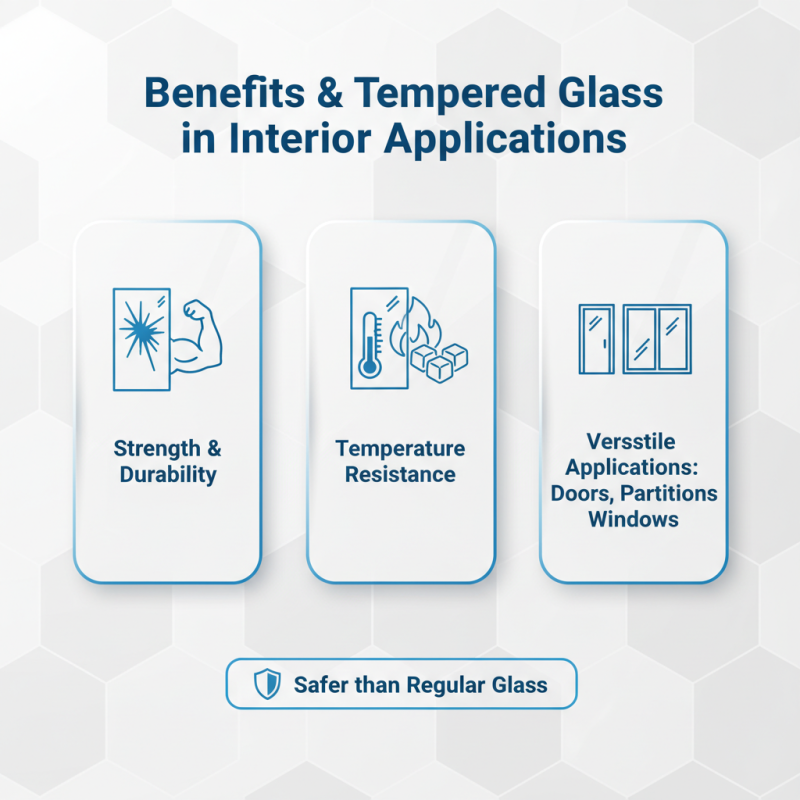 Benefits & Tempered Glass in Interior Applications

Strength & Durability

Temperature Resistance

Versstile Applications: Doors, Partitions Windows

Safer than Regular Glass